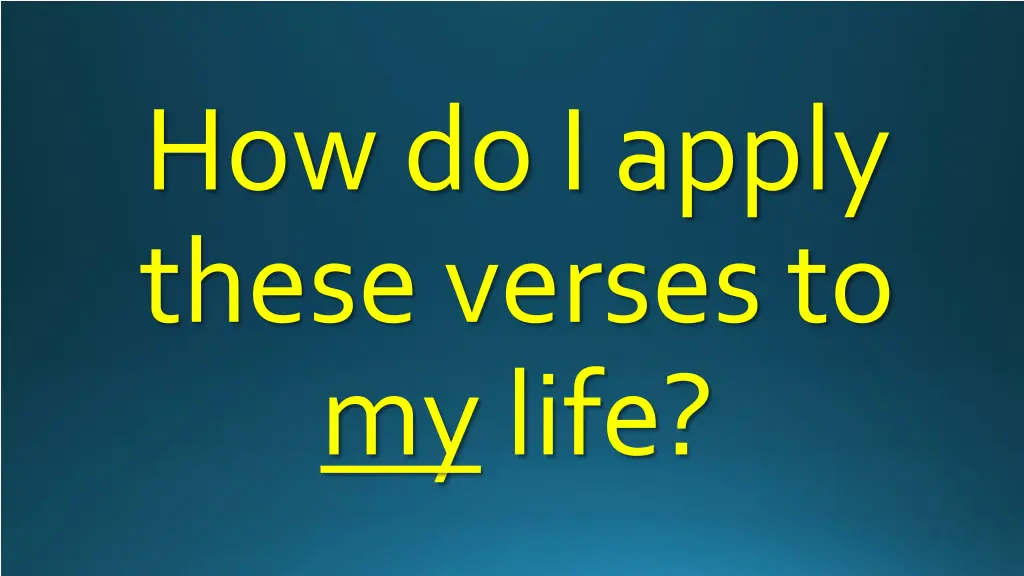 How do I apply these verses to my life?